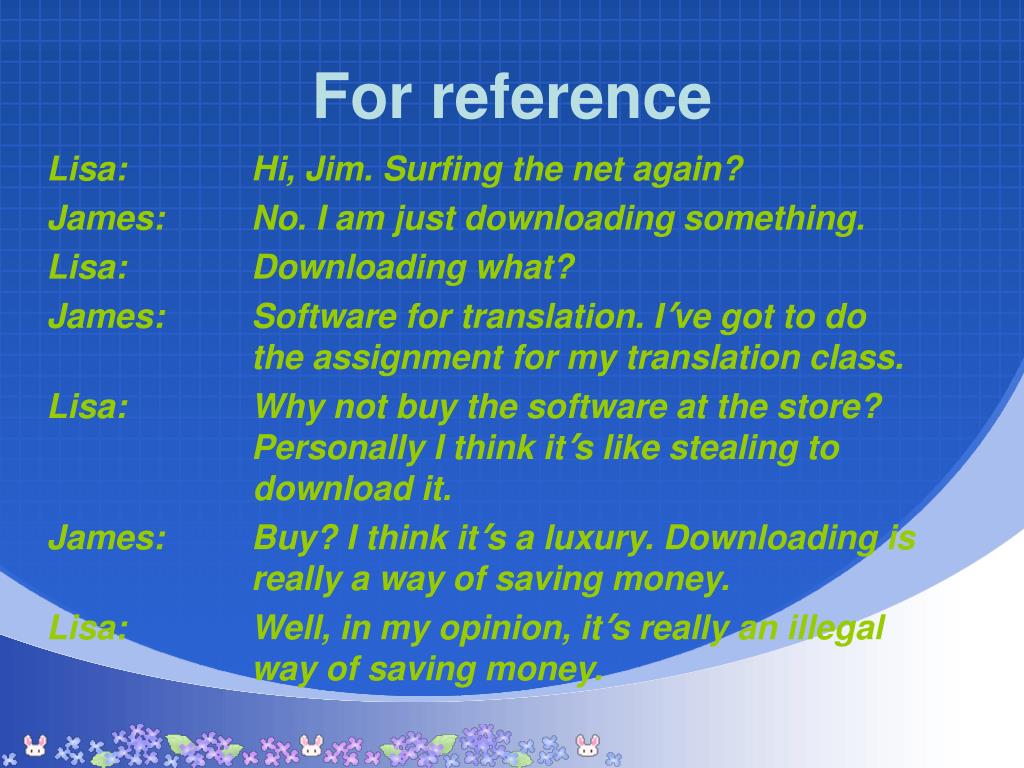 For reference

Lisa: Hi, Jim. Surfing the net again?

James: No. I am just downloading something.

Lisa: Downloading what?

James: Software for translation. I′ve got to do the assignment for my translation class.

Lisa: Why not buy the software at the store? Personally I think it′s like stealing to download it.

James: Buy? I think it′s a luxury. Downloading is really a way of saving money.

Lisa: Well, in my opinion, it′s really an illegal way of saving money.